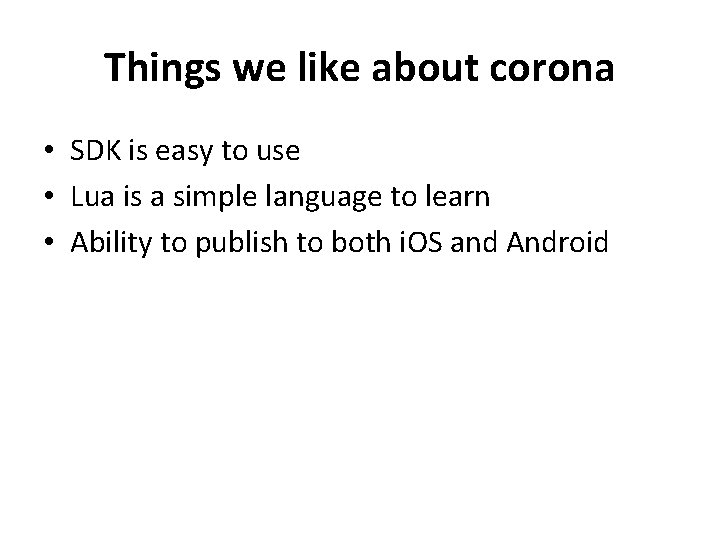 Things we like about corona

• SDK is easy to use
• Lua is a simple language to learn
• Ability to publish to both iOS and Android